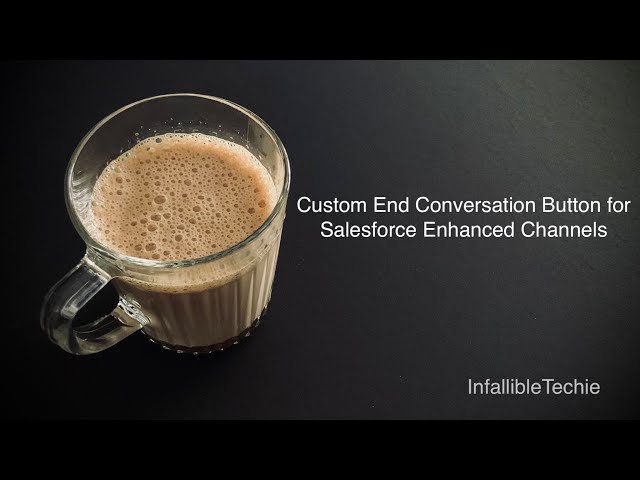 Custom End Conversation Button for Salesforce Enhanced Channels

InfallibleTechie